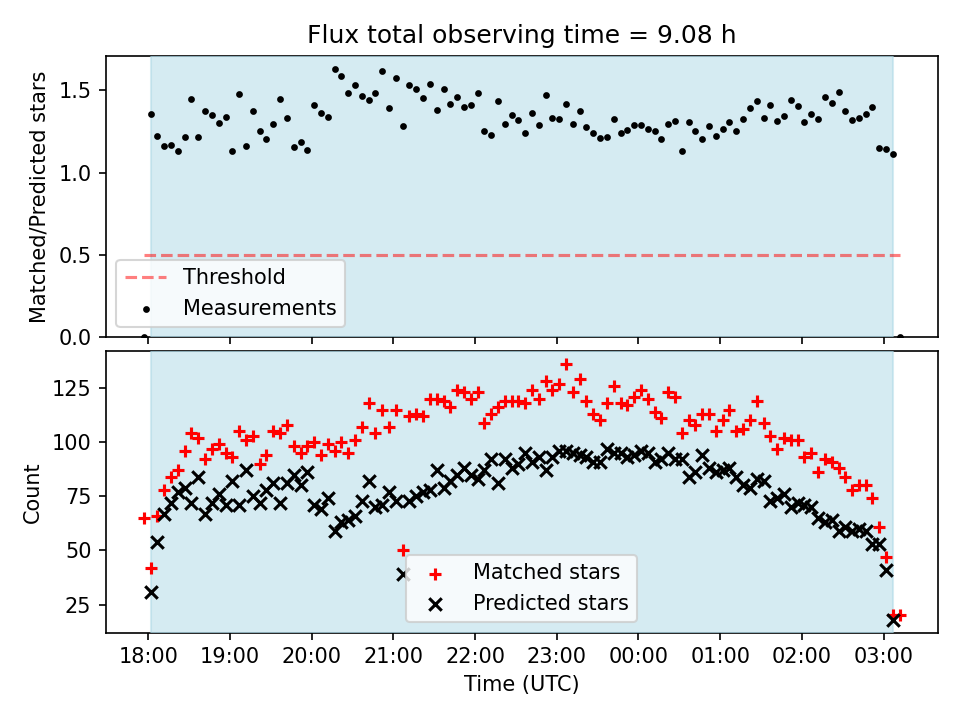 Flux total observing time = 9.08 h

Matched/Predicted stars

1.5
1.0
0.5
0.0

Threshold
Measurements

Count

125
100
75
50
25

Matched stars
Predicted stars

18:00 19:00 20:00 21:00 22:00 23:00 00:00 01:00 02:00 03:00

Time (UTC)